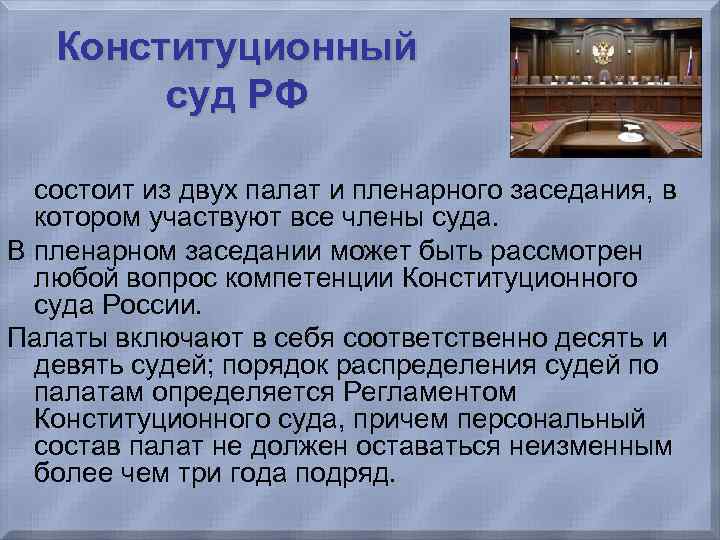 Конституционный суд РФ

состоит из двух палат и пленарного заседания, в котором участвуют все члены суда.

В пленарном заседании может быть рассмотрен любой вопрос компетенции Конституционного суда России.

Палаты включают в себя соответственно десять и девять судей; порядок распределения судей по палатам определяется Регламентом Конституционного суда, причем персональный состав палат не должен оставаться неизменным более чем три года подряд.